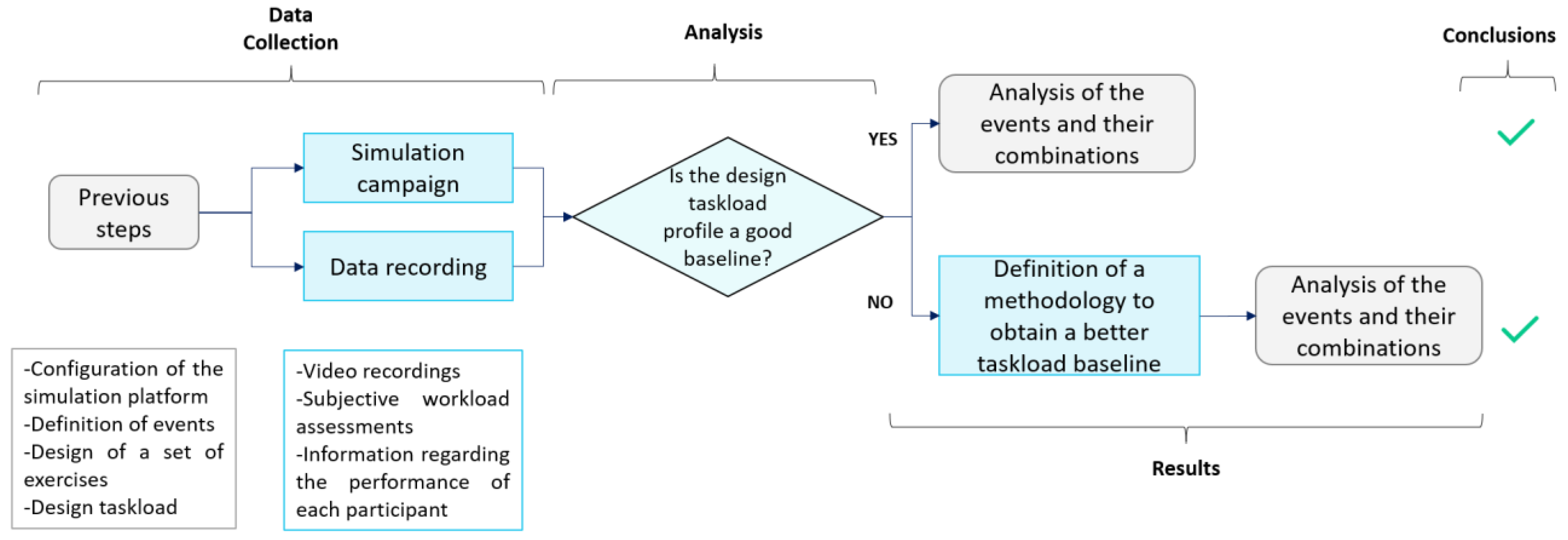 Data Collection

Analysis

Conclusions

Previous steps

Simulation campaign

Data recording

Is the design taskload profile a good baseline?

YES

NO

Analysis of the events and their combinations

Definition of a methodology to obtain a better taskload baseline

Analysis of the events and their combinations

-Configuration of the simulation platform
-Definition of events
-Design of a set of exercises
-Design taskload

-Video recordings
-Subjective workload assessments
-Information regarding the performance of each participant

Results